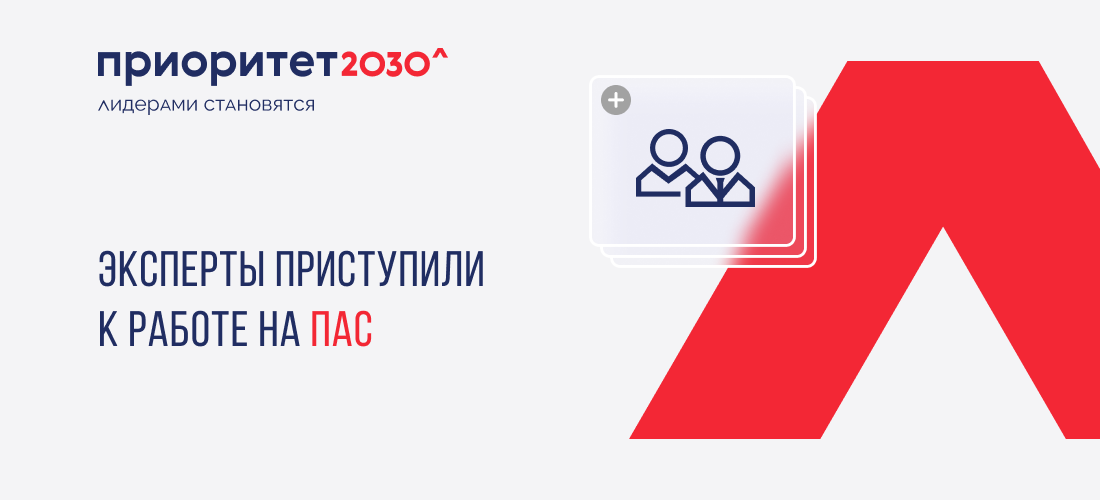 приоритет2030^
лидерами становятся

ЭКСПЕРТЫ ПРИСТУПИЛИ К РАБОТЕ НА ПАС